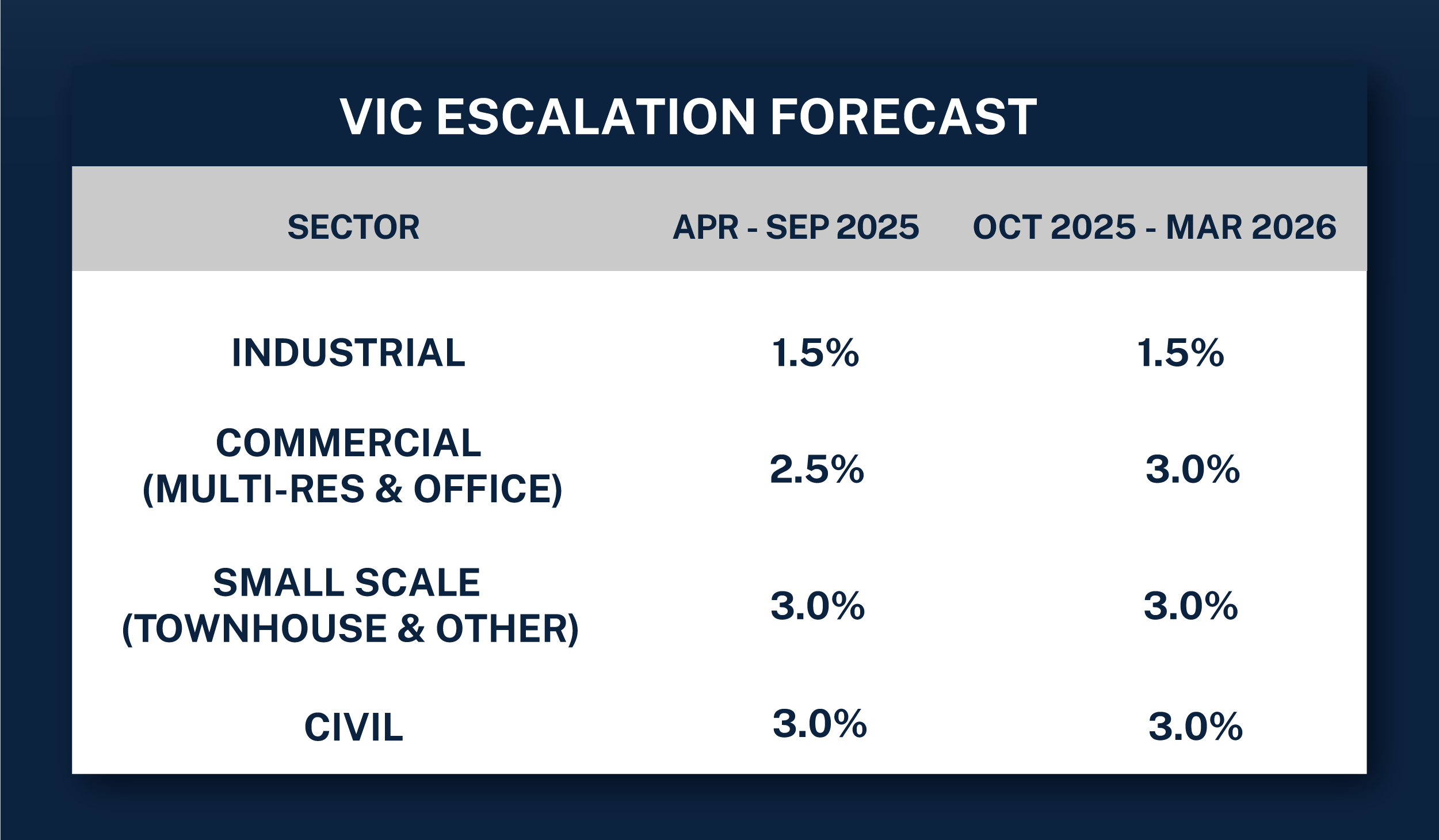 VIC ESCALATION FORECAST

| SECTOR | APR - SEP 2025 | OCT 2025 - MAR 2026 |
|---|---|---|
| INDUSTRIAL | 1.5% | 1.5% |
| COMMERCIAL (MULTI-RES & OFFICE) | 2.5% | 3.0% |
| SMALL SCALE (TOWNHOUSE & OTHER) | 3.0% | 3.0% |
| CIVIL | 3.0% | 3.0% |